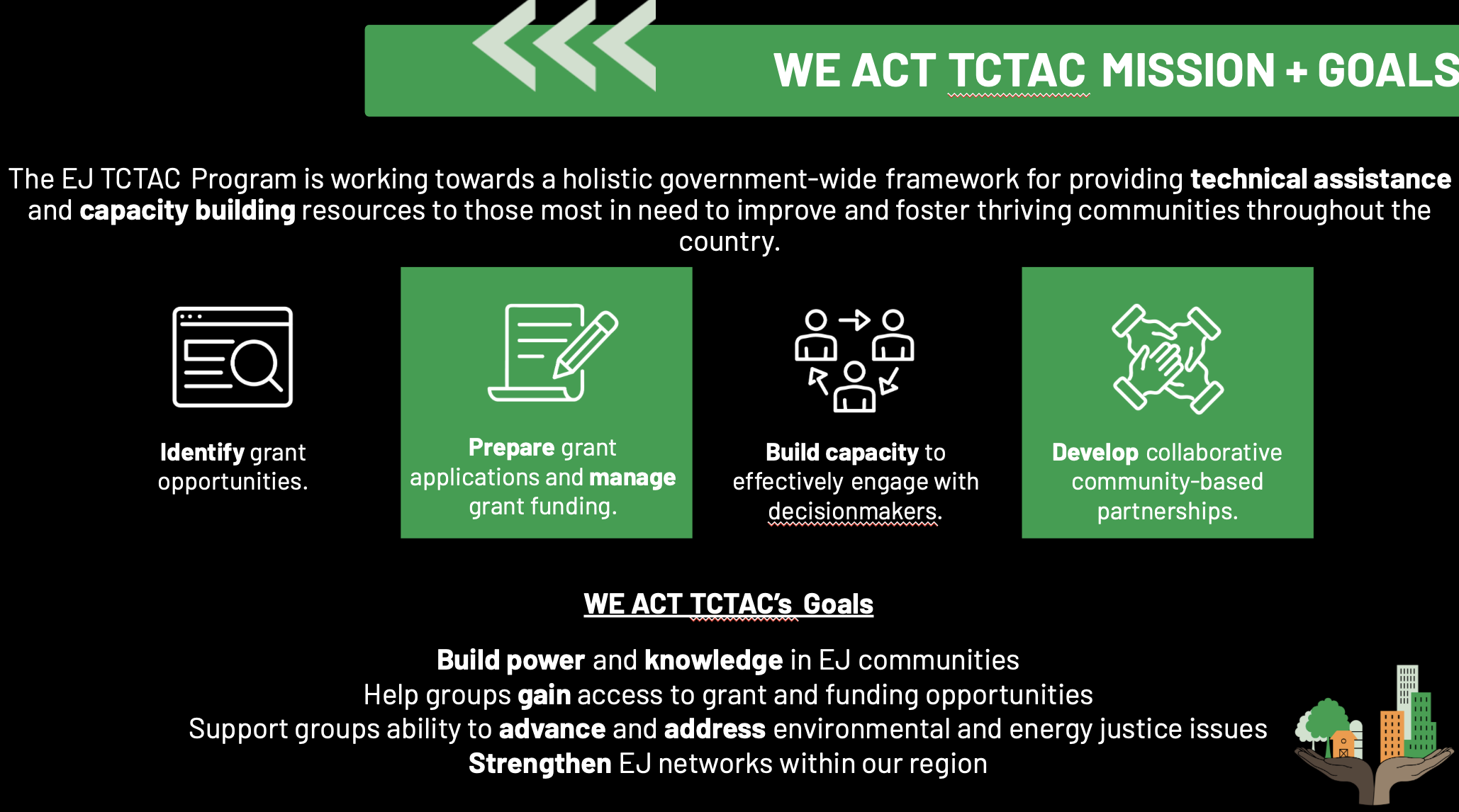 WE ACT TCTAC MISSION + GOALS

The EJ TCTAC Program is working towards a holistic government-wide framework for providing technical assistance and capacity building resources to those most in need to improve and foster thriving communities throughout the country.

Identify grant opportunities.

Prepare grant applications and manage grant funding.

Build capacity to effectively engage with decisionmakers.

Develop collaborative community-based partnerships.

WE ACT TCTAC's Goals

Build power and knowledge in EJ communities
Help groups gain access to grant and funding opportunities
Support groups ability to advance and address environmental and energy justice issues
Strengthen EJ networks within our region